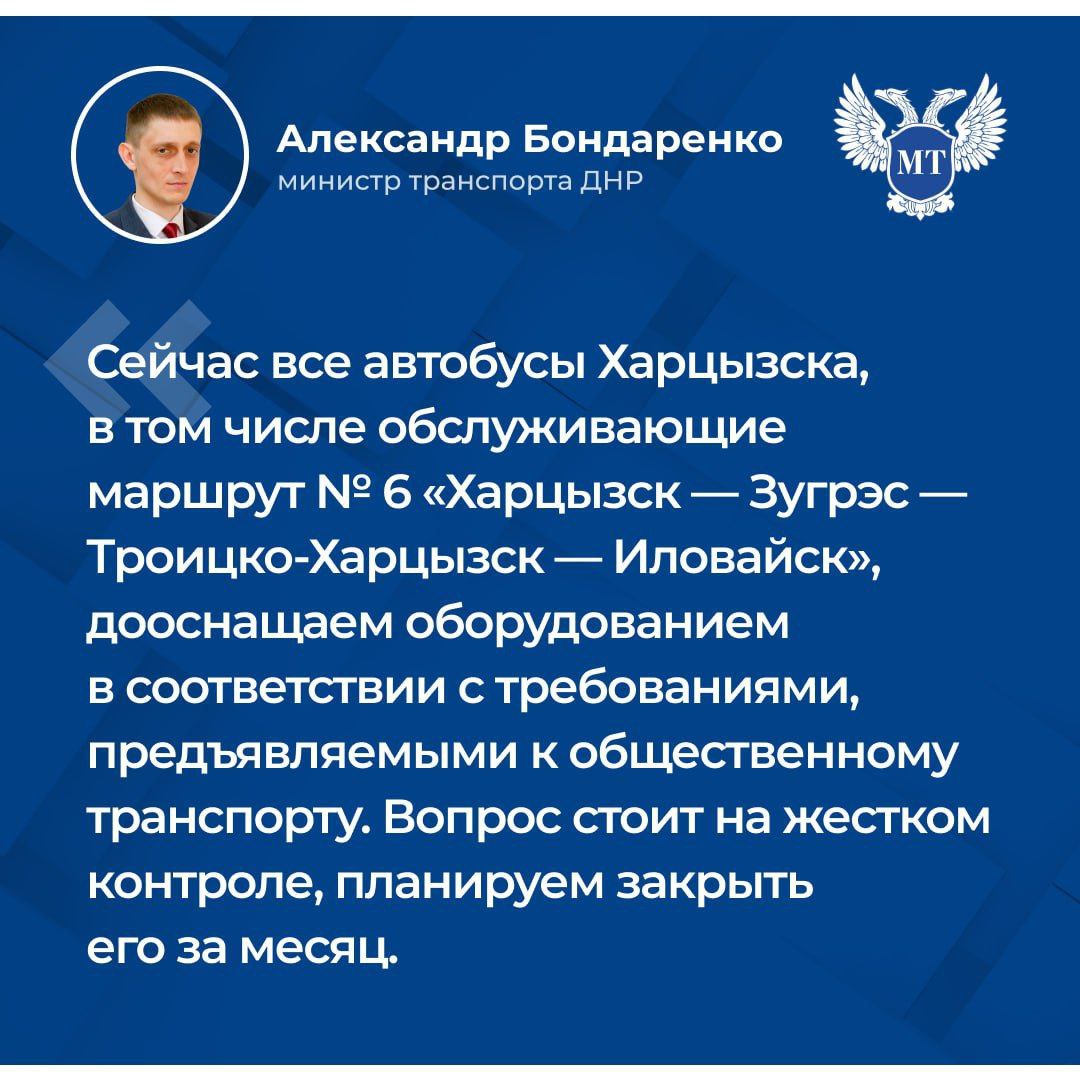 Александр Бондаренко
министр транспорта ДНР

МТ

«Сейчас все автобусы Харцызска, в том числе обслуживающие маршрут № 6 «Харцызск — Зугрэс — Троицко-Харцызск — Иловайск», дооснащаем оборудованием в соответствии с требованиями, предъявляемыми к общественному транспорту. Вопрос стоит на жестком контроле, планируем закрыть его за месяц.